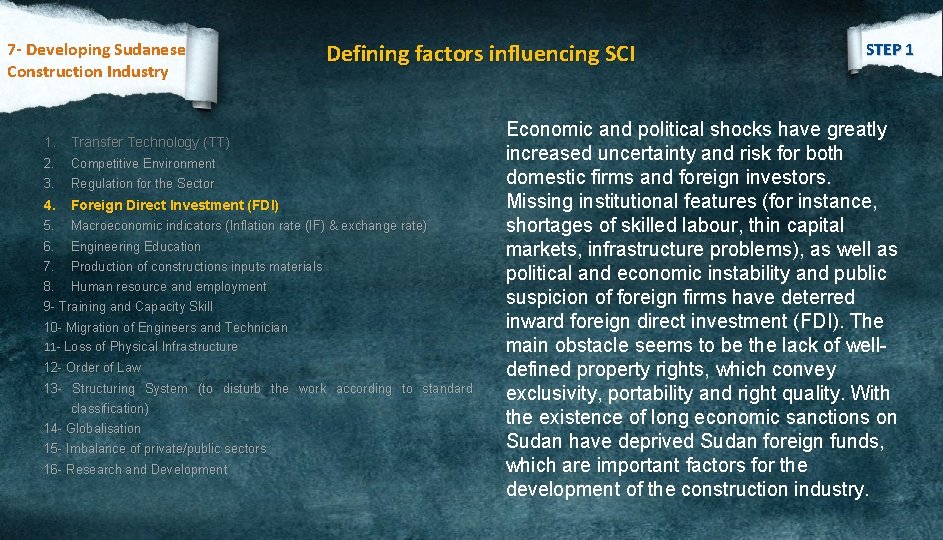 7- Developing Sudanese Construction Industry

Defining factors influencing SCI

STEP 1

1. Transfer Technology (TT)
2. Competitive Environment
3. Regulation for the Sector
4. Foreign Direct Investment (FDI)
5. Macroeconomic indicators (Inflation rate (IF) & exchange rate)
6. Engineering Education
7. Production of constructions inputs materials
8. Human resource and employment
9- Training and Capacity Skill
10- Migration of Engineers and Technician
11- Loss of Physical Infrastructure
12- Order of Law
13- Structuring System (to disturb the work according to standard classification)
14- Globalisation
15- Imbalance of private/public sectors
16- Research and Development

Economic and political shocks have greatly increased uncertainty and risk for both domestic firms and foreign investors. Missing institutional features (for instance, shortages of skilled labour, thin capital markets, infrastructure problems), as well as political and economic instability and public suspicion of foreign firms have deterred inward foreign direct investment (FDI). The main obstacle seems to be the lack of well-defined property rights, which convey exclusivity, portability and right quality. With the existence of long economic sanctions on Sudan have deprived Sudan foreign funds, which are important factors for the development of the construction industry.